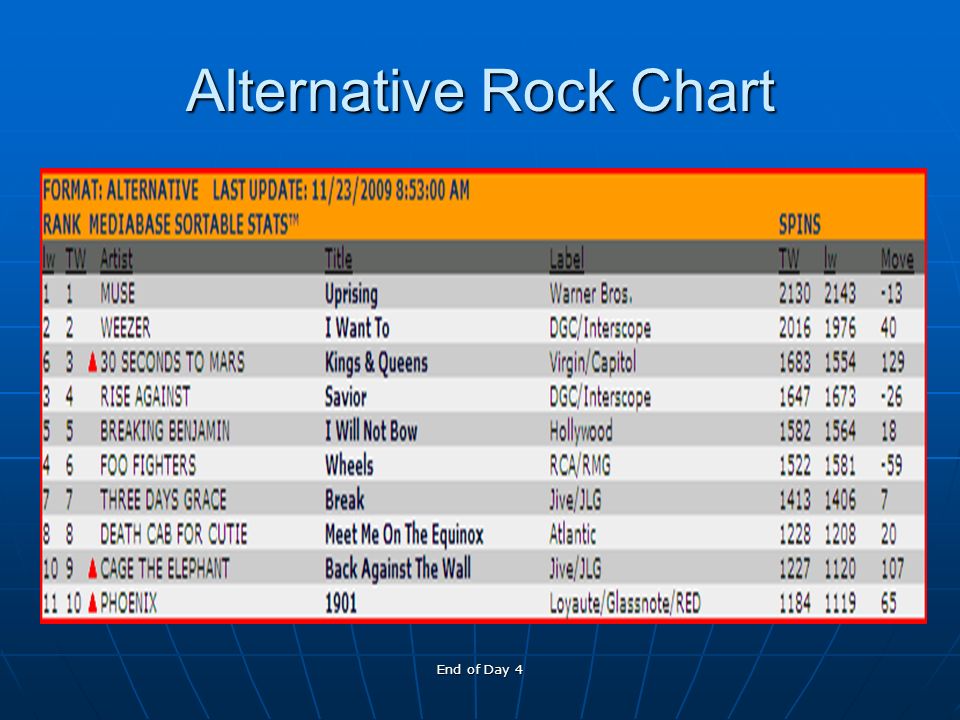 Alternative Rock Chart

FORMAT: ALTERNATIVE LAST UPDATE: 11/23/2009 8:53:00 AM
RANK MEDIABASE SORTABLE STATS™ SPINS

| lw | TW | Artist | Title | Label | TW | lw | Move |
|---|---|---|---|---|---|---|---|
| 1 | 1 | MUSE | Uprising | Warner Bros. | 2130 | 2143 | -13 |
| 2 | 2 | WEEZER | I Want To | DGC/Interscope | 2016 | 1976 | 40 |
| 6 | 3 | 30 SECONDS TO MARS | Kings & Queens | Virgin/Capitol | 1683 | 1554 | 129 |
| 3 | 4 | RISE AGAINST | Savior | DGC/Interscope | 1647 | 1673 | -26 |
| 5 | 5 | BREAKING BENJAMIN | I Will Not Bow | Hollywood | 1582 | 1564 | 18 |
| 4 | 6 | FOO FIGHTERS | Wheels | RCA/RMG | 1522 | 1581 | -59 |
| 7 | 7 | THREE DAYS GRACE | Break | Jive/JLG | 1413 | 1406 | 7 |
| 8 | 8 | DEATH CAB FOR CUTIE | Meet Me On The Equinox | Atlantic | 1228 | 1208 | 20 |
| 10 | 9 | CAGE THE ELEPHANT | Back Against The Wall | Jive/JLG | 1227 | 1120 | 107 |
| 11 | 10 | PHOENIX | 1901 | Loyaute/Glassnote/RED | 1184 | 1119 | 65 |

End of Day 4